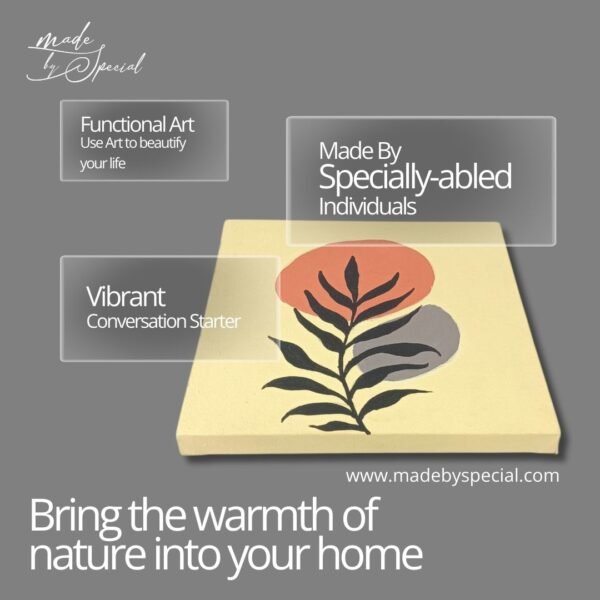 made by Special

Functional Art
Use Art to beautify your life

Made By
Specially-abled
Individuals

Vibrant
Conversation Starter

www.madebyspecial.com

Bring the warmth of nature into your home